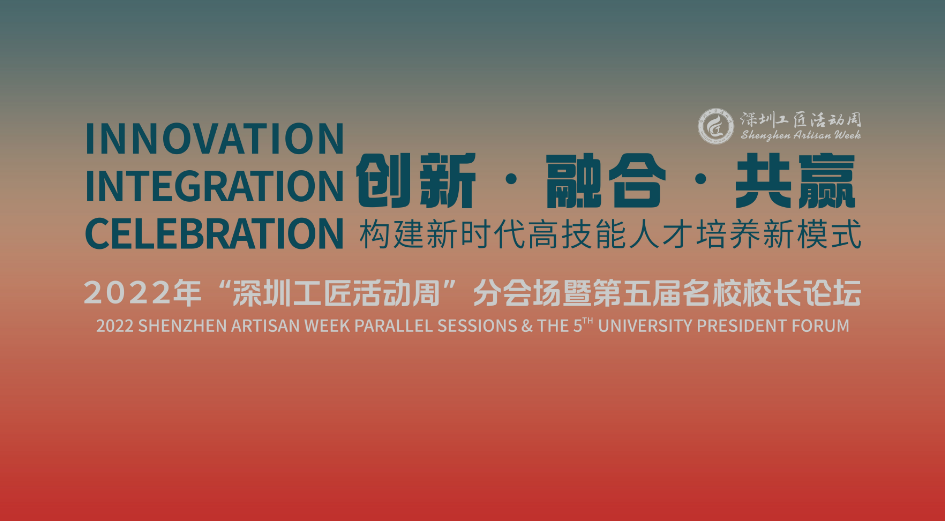 深圳工匠活动周
Shenzhen Artisan Week

INNOVATION
INTEGRATION
CELEBRATION

创新 · 融合 · 共赢
构建新时代高技能人才培养新模式

2022年“深圳工匠活动周”分会场暨第五届名校校长论坛
2022 SHENZHEN ARTISAN WEEK PARALLEL SESSIONS & THE 5$^{TH}$ UNIVERSITY PRESIDENT FORUM